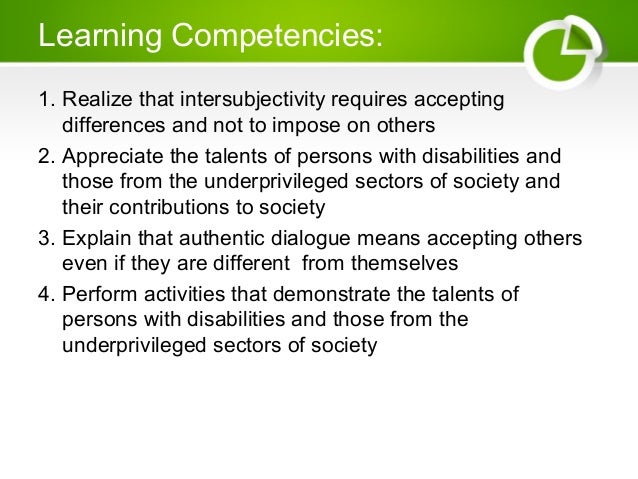 Learning Competencies:

1. Realize that intersubjectivity requires accepting differences and not to impose on others
2. Appreciate the talents of persons with disabilities and those from the underprivileged sectors of society and their contributions to society
3. Explain that authentic dialogue means accepting others even if they are different  from themselves
4. Perform activities that demonstrate the talents of persons with disabilities and those from the underprivileged sectors of society